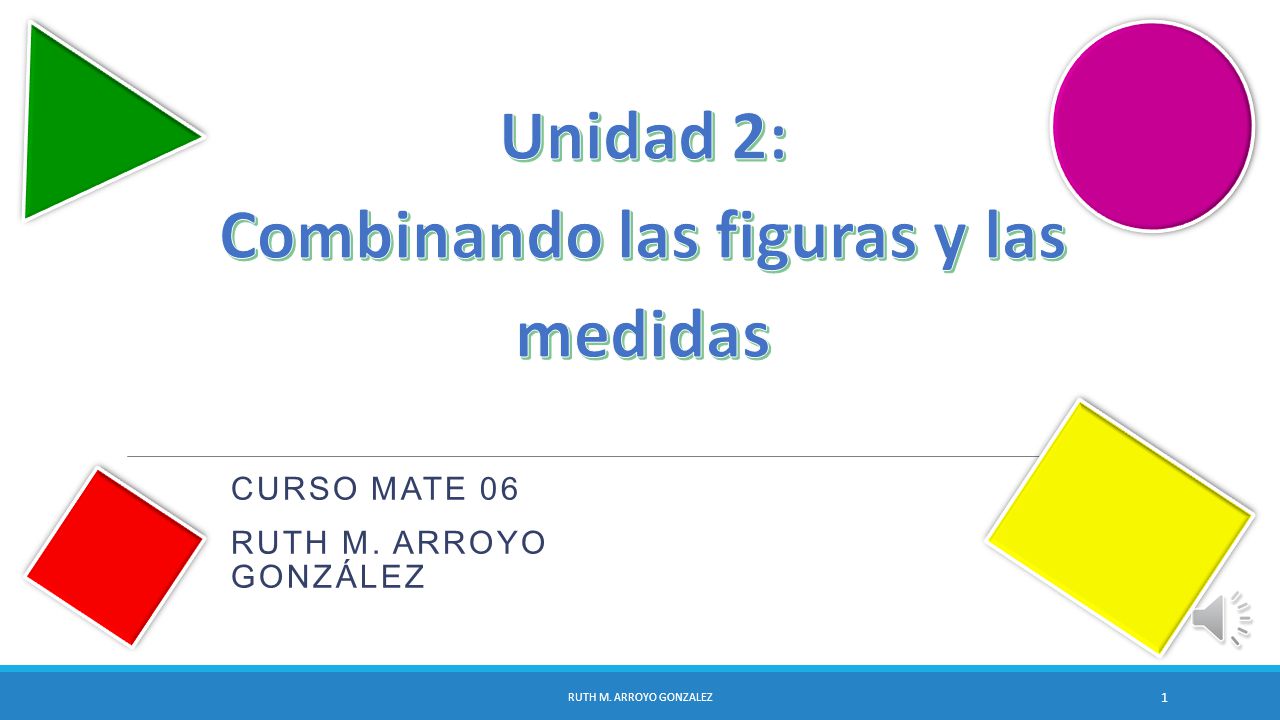 Unidad 2:
Combinando las figuras y las medidas

CURSO MATE 06

RUTH M. ARROYO GONZÁLEZ

RUTH M. ARROYO GONZALEZ

1